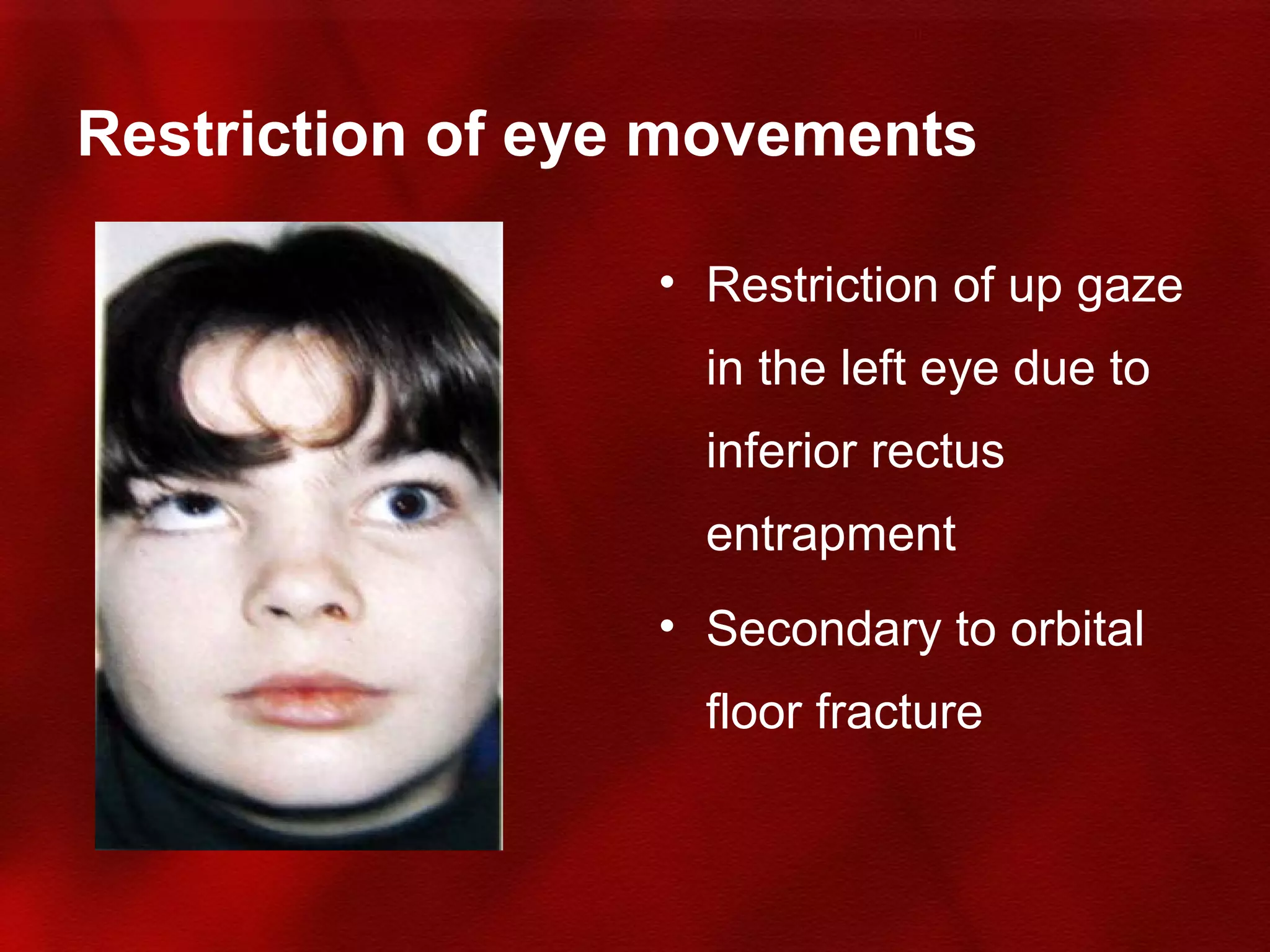 Restriction of eye movements

• Restriction of up gaze in the left eye due to inferior rectus entrapment

• Secondary to orbital floor fracture